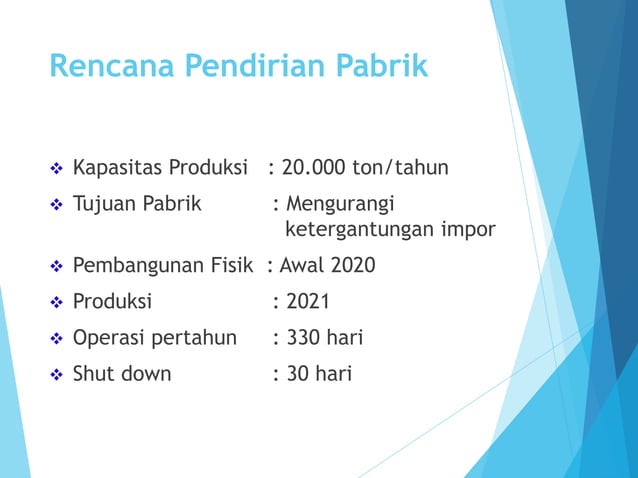 Rencana Pendirian Pabrik

❖ Kapasitas Produksi : 20.000 ton/tahun
❖ Tujuan Pabrik : Mengurangi ketergantungan impor
❖ Pembangunan Fisik : Awal 2020
❖ Produksi : 2021
❖ Operasi pertahun : 330 hari
❖ Shut down : 30 hari